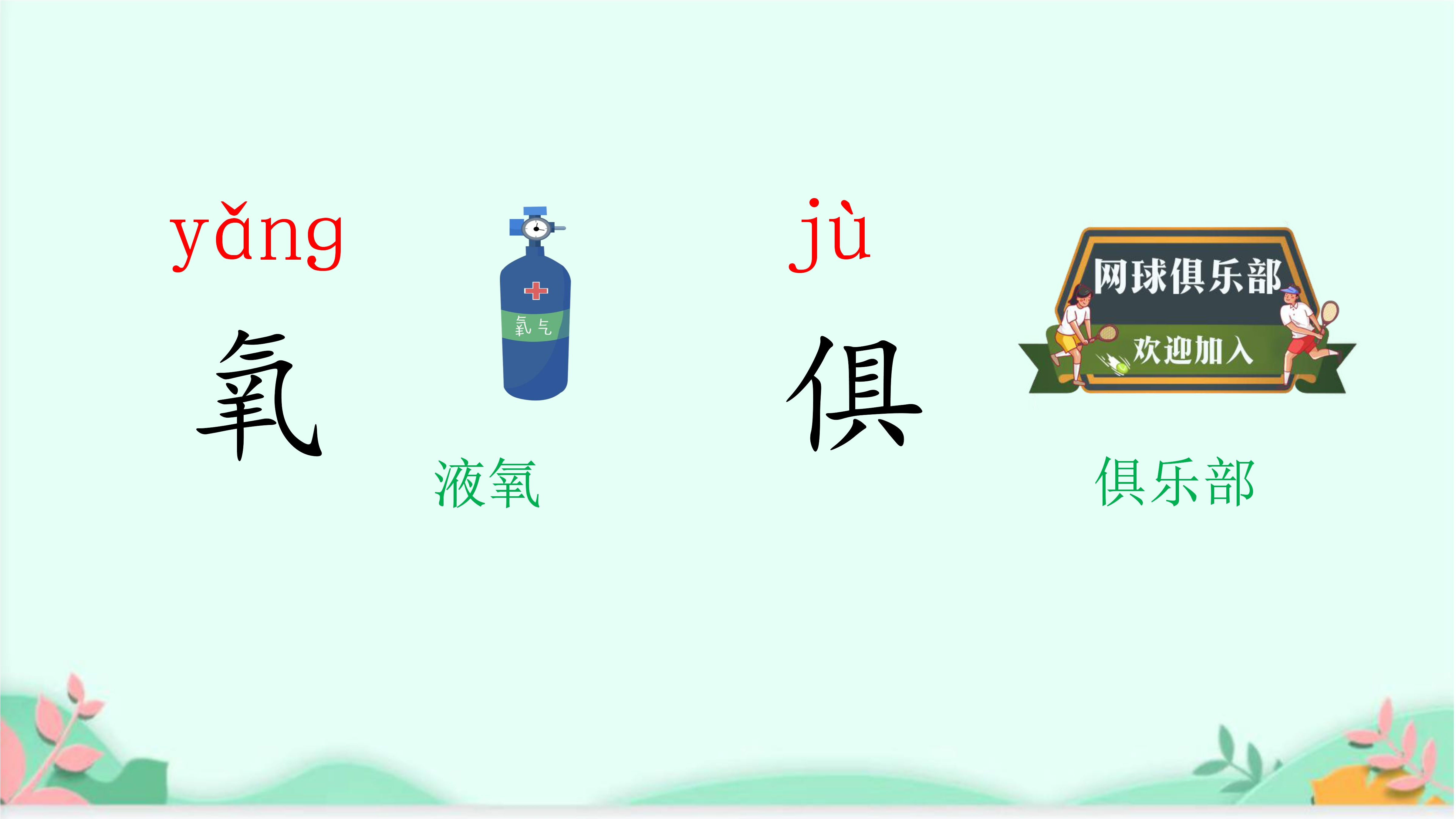 yǎng

氧

氧气

液氧

jù

俱

网球俱乐部

欢迎加入

俱乐部